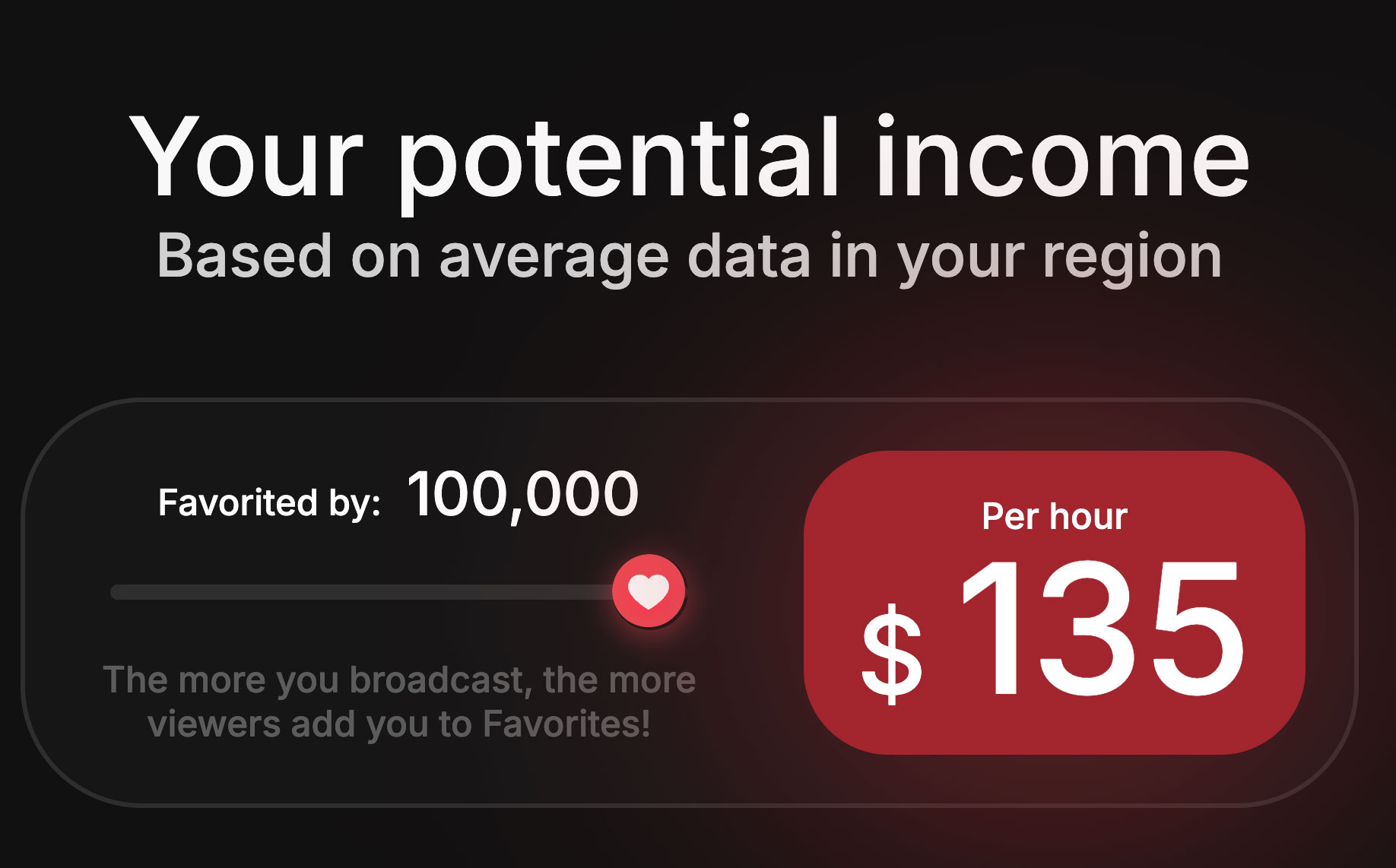 Your potential income
Based on average data in your region

Favorited by: 100,000

The more you broadcast, the more viewers add you to Favorites!

Per hour
$ 135